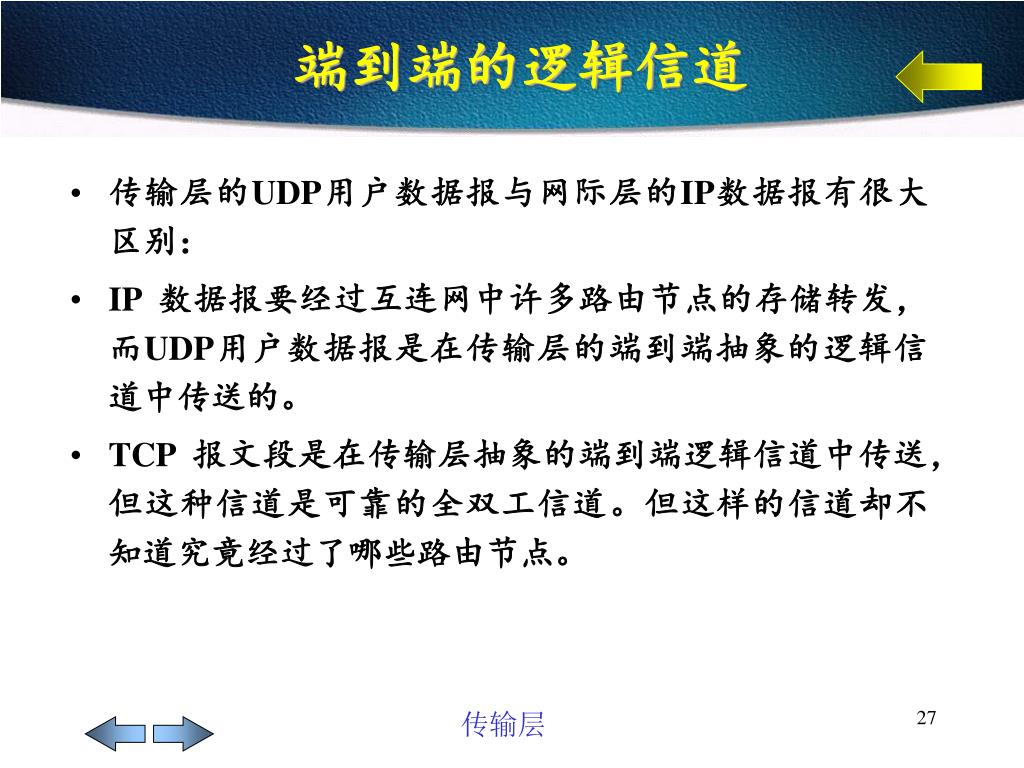 端到端的逻辑信道

• 传输层的UDP用户数据报与网际层的IP数据报有很大区别：

• IP 数据报要经过互连网中许多路由节点的存储转发，而UDP用户数据报是在传输层的端到端抽象的逻辑信道中传送的。

• TCP 报文段是在传输层抽象的端到端逻辑信道中传送，但这种信道是可靠的全双工信道。但这样的信道却不知道究竟经过了哪些路由节点。

传输层

27